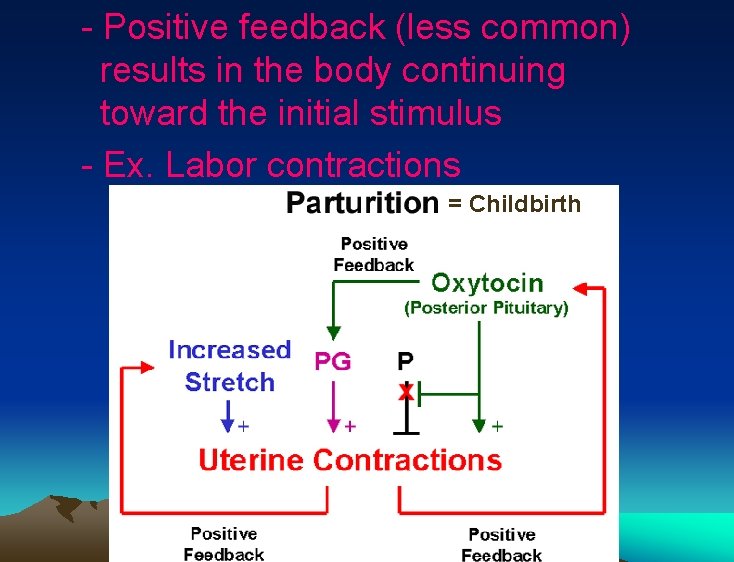 - Positive feedback (less common) results in the body continuing toward the initial stimulus

- Ex. Labor contractions

Parturition = Childbirth

Positive Feedback

Oxytocin
(Posterior Pituitary)

Increased Stretch

PG

P

X

+

+

+

Uterine Contractions

Positive Feedback

Positive Feedback